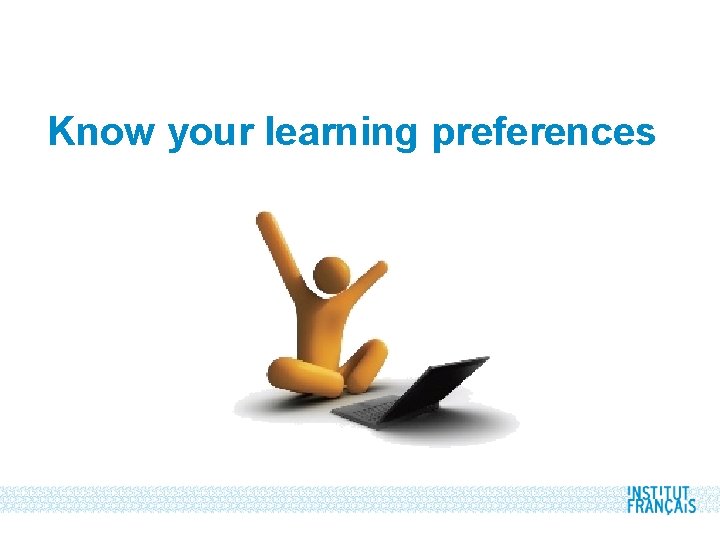 Know your learning preferences

INSTITUT
FRANÇAIS